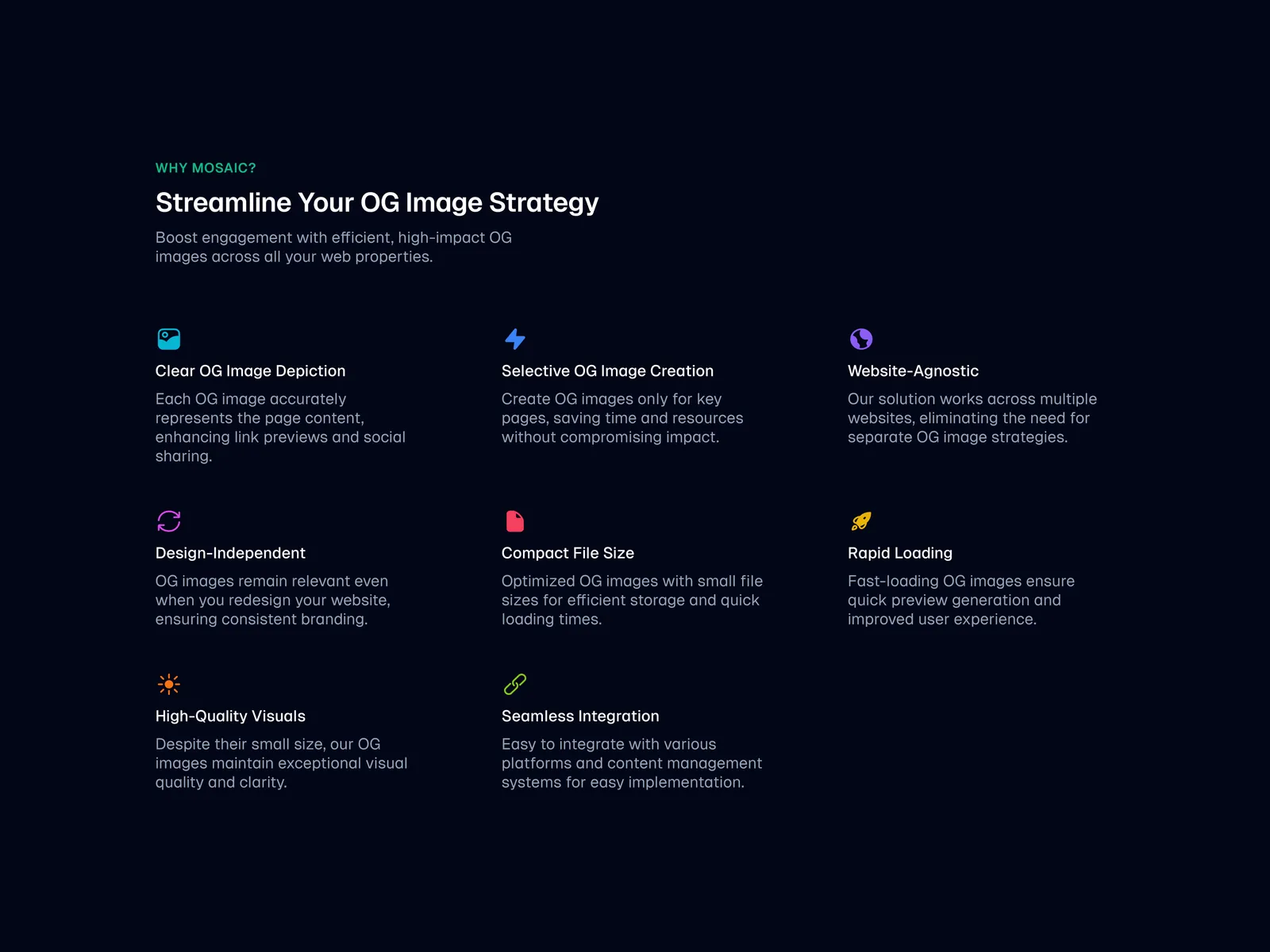 WHY MOSAIC?

Streamline Your OG Image Strategy

Boost engagement with efficient, high-impact OG images across all your web properties.

Clear OG Image Depiction

Each OG image accurately represents the page content, enhancing link previews and social sharing.

Selective OG Image Creation

Create OG images only for key pages, saving time and resources without compromising impact.

Website-Agnostic

Our solution works across multiple websites, eliminating the need for separate OG image strategies.

Design-Independent

OG images remain relevant even when you redesign your website, ensuring consistent branding.

Compact File Size

Optimized OG images with small file sizes for efficient storage and quick loading times.

Rapid Loading

Fast-loading OG images ensure quick preview generation and improved user experience.

High-Quality Visuals

Despite their small size, our OG images maintain exceptional visual quality and clarity.

Seamless Integration

Easy to integrate with various platforms and content management systems for easy implementation.